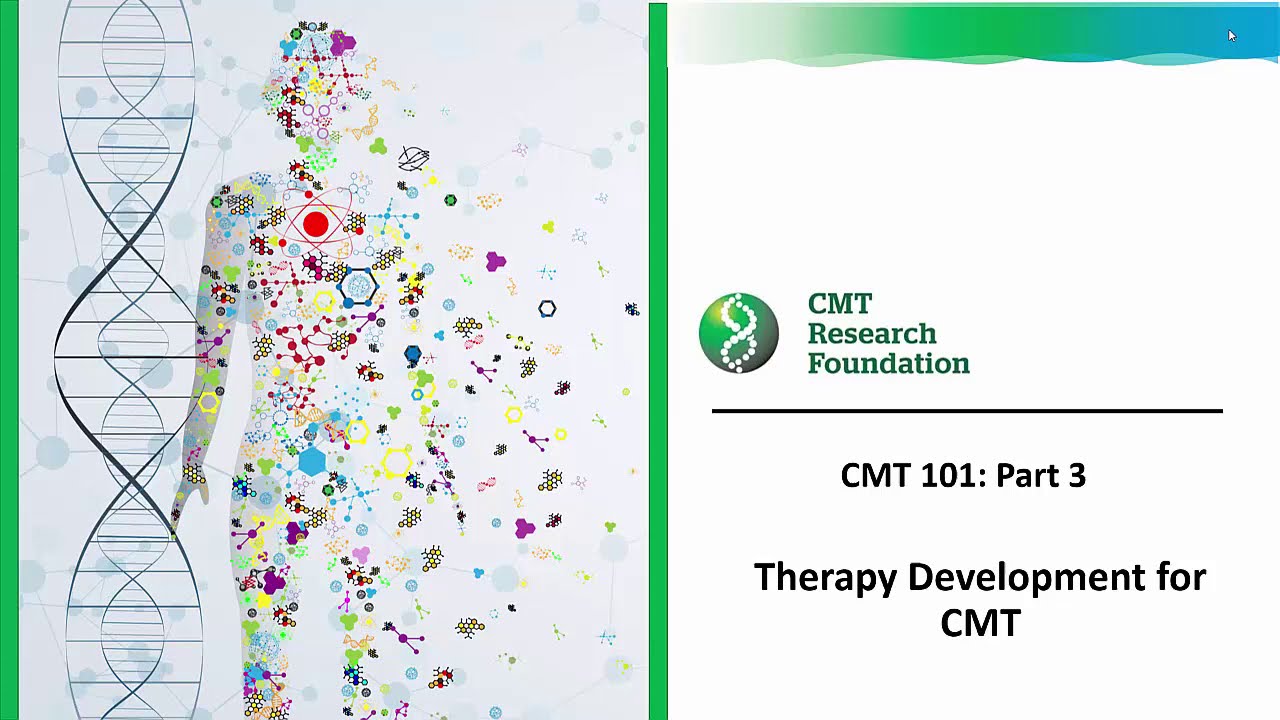 CMT Research Foundation

CMT 101: Part 3

Therapy Development for CMT